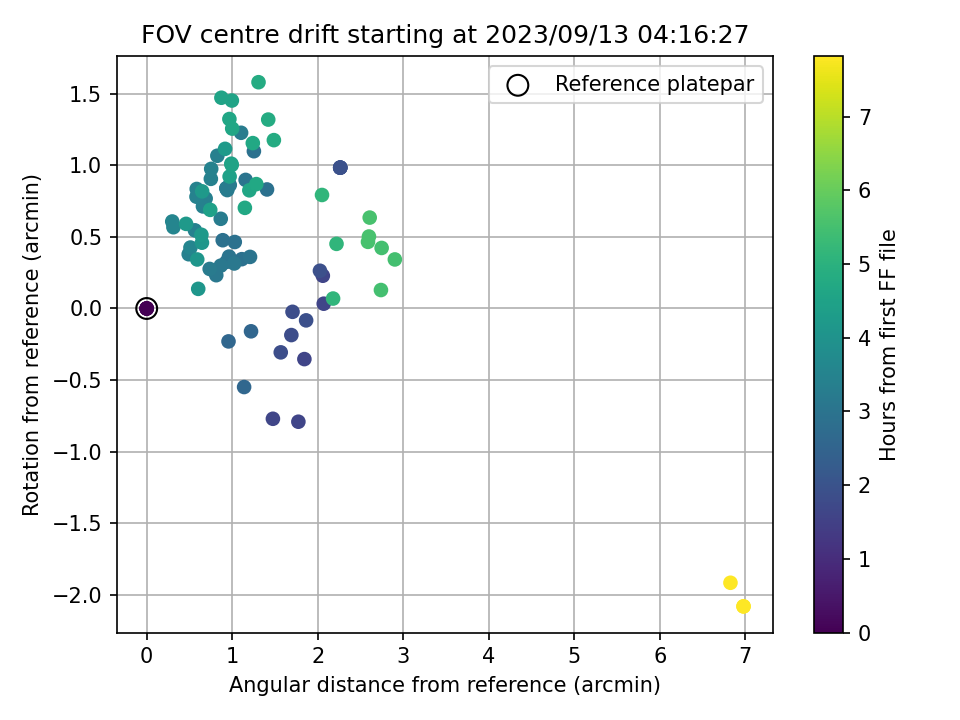 FOV centre drift starting at 2023/09/13 04:16:27

Reference platepar

Rotation from reference (arcmin)

1.5
1.0
0.5
0.0
−0.5
−1.0
−1.5
−2.0

0 1 2 3 4 5 6 7

Angular distance from reference (arcmin)

Hours from first FF file

7
6
5
4
3
2
1
0